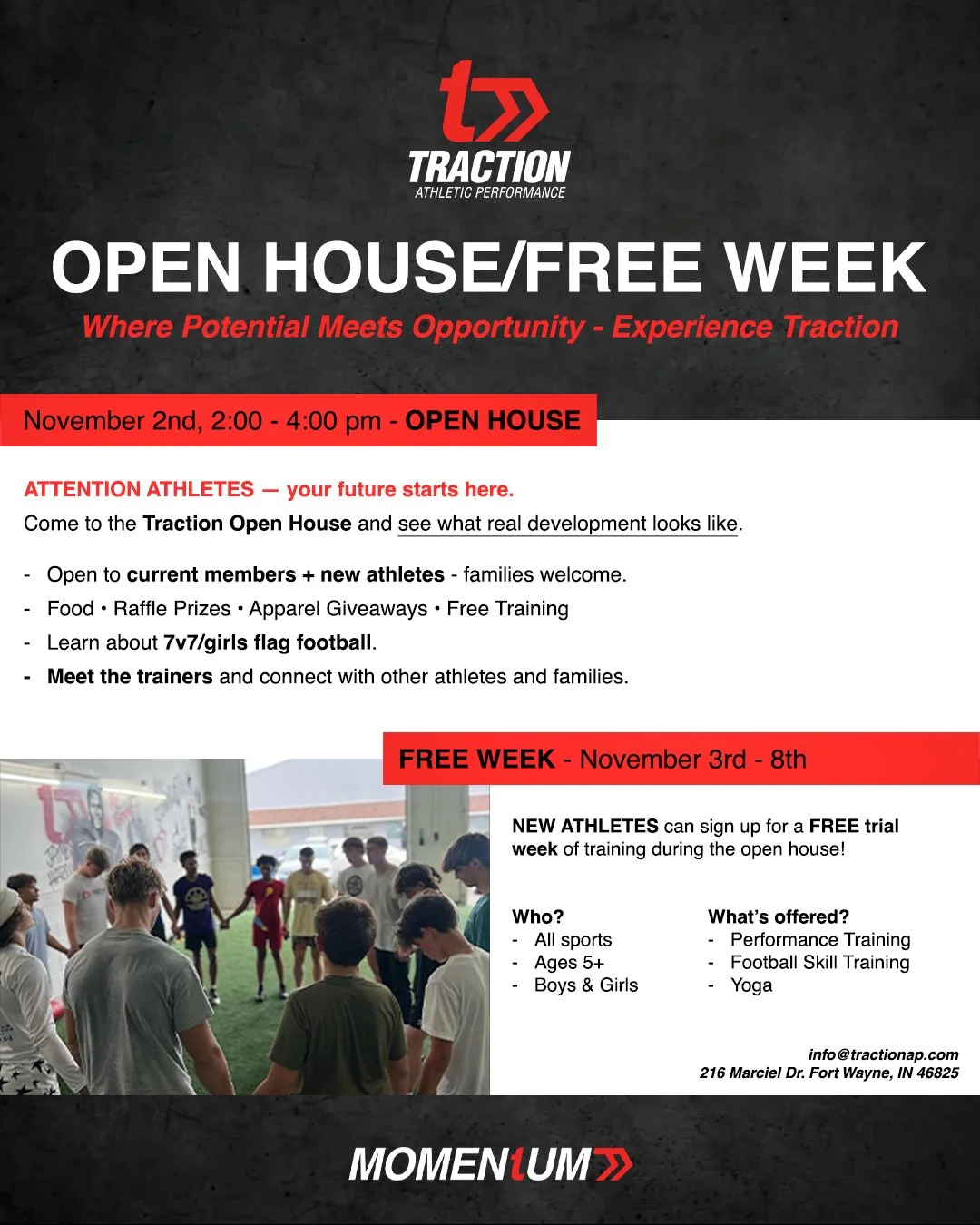 TRACTION
ATHLETIC PERFORMANCE

OPEN HOUSE/FREE WEEK

Where Potential Meets Opportunity - Experience Traction

November 2nd, 2:00 - 4:00 pm - OPEN HOUSE

ATTENTION ATHLETES — your future starts here.

Come to the Traction Open House and see what real development looks like.

- Open to current members + new athletes - families welcome.
- Food • Raffle Prizes • Apparel Giveaways • Free Training
- Learn about 7v7/girls flag football.
- Meet the trainers and connect with other athletes and families.

FREE WEEK - November 3rd - 8th

NEW ATHLETES can sign up for a FREE trial week of training during the open house!

Who?
- All sports
- Ages 5+
- Boys & Girls

What's offered?
- Performance Training
- Football Skill Training
- Yoga

info@tractionap.com
216 Marciel Dr. Fort Wayne, IN 46825

MOMENtUM